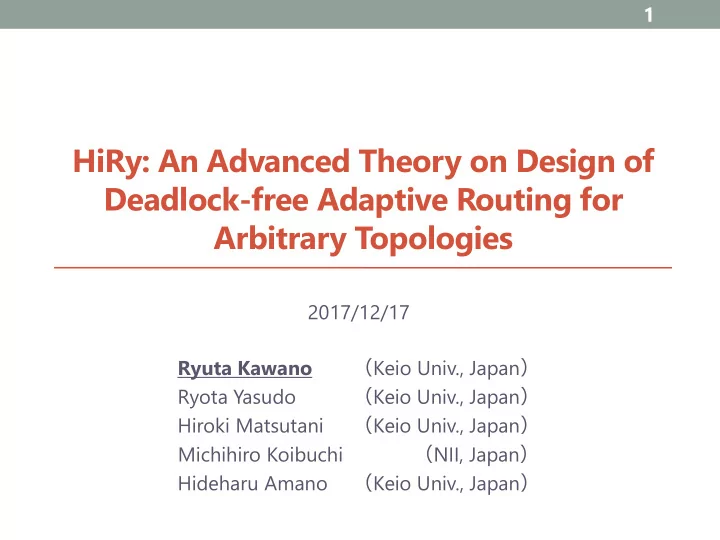 1

HiRy: An Advanced Theory on Design of Deadlock-free Adaptive Routing for Arbitrary Topologies

2017/12/17

Ryuta Kawano (Keio Univ., Japan)
Ryota Yasudo (Keio Univ., Japan)
Hiroki Matsutani (Keio Univ., Japan)
Michihiro Koibuchi (NII, Japan)
Hideharu Amano (Keio Univ., Japan)